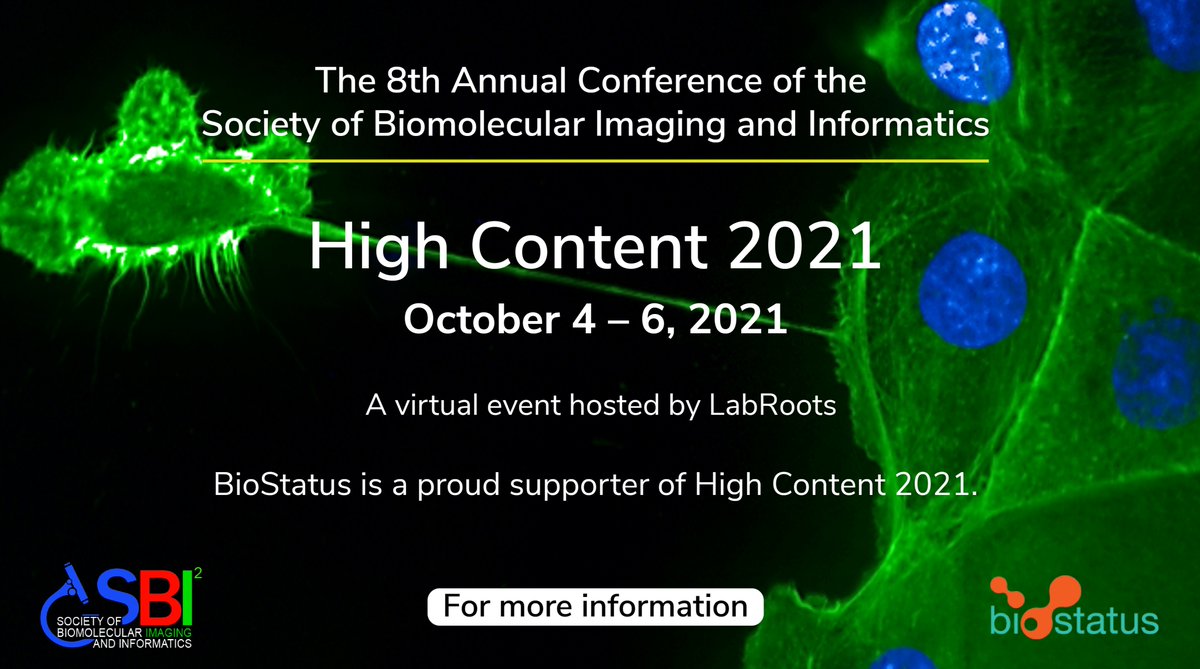 The 8th Annual Conference of the Society of Biomolecular Imaging and Informatics

High Content 2021

October 4 – 6, 2021

A virtual event hosted by LabRoots

BioStatus is a proud supporter of High Content 2021.

SBI$^2$
SOCIETY OF BIOMOLECULAR IMAGING AND INFORMATICS

For more information

biostatus